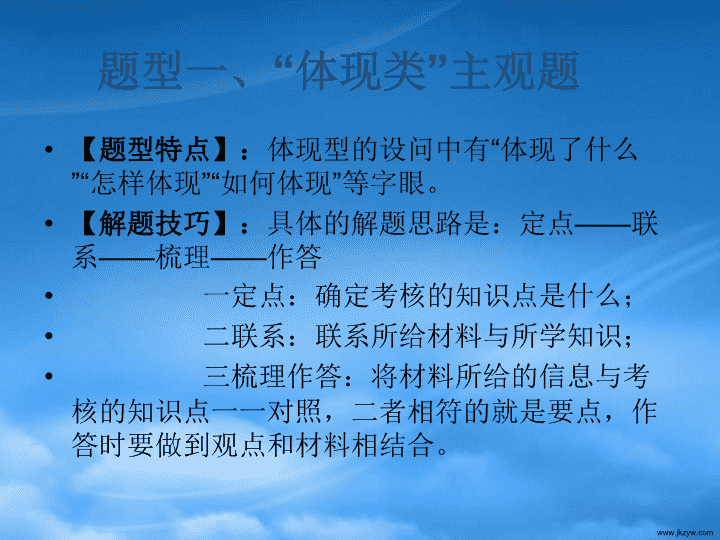 题型一、“体现类”主观题

• 【题型特点】：体现型的设问中有“体现了什么”“怎样体现”“如何体现”等字眼。

• 【解题技巧】：具体的解题思路是：定点——联系——梳理——作答

• 一定点：确定考核的知识点是什么；

• 二联系：联系所给材料与所学知识；

• 三梳理作答：将材料所给的信息与考核的知识点一一对照，二者相符的就是要点，作答时要做到观点和材料相结合。

www.jkzyw.com